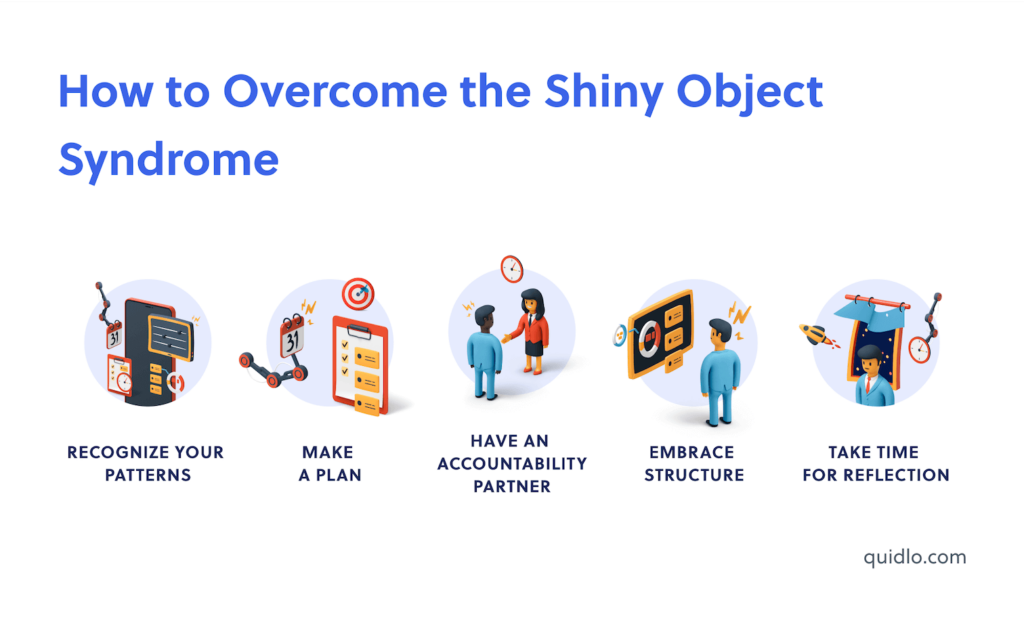 How to Overcome the Shiny Object Syndrome

31

31

RECOGNIZE YOUR PATTERNS

MAKE A PLAN

HAVE AN ACCOUNTABILITY PARTNER

EMBRACE STRUCTURE

TAKE TIME FOR REFLECTION

quidlo.com